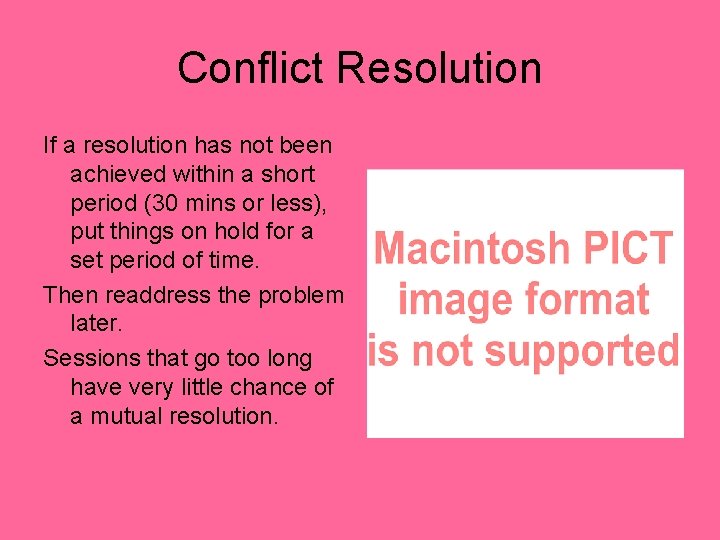 Conflict Resolution

If a resolution has not been achieved within a short period (30 mins or less), put things on hold for a set period of time.

Then readdress the problem later.

Sessions that go too long have very little chance of a mutual resolution.

Macintosh PICT image format is not supported